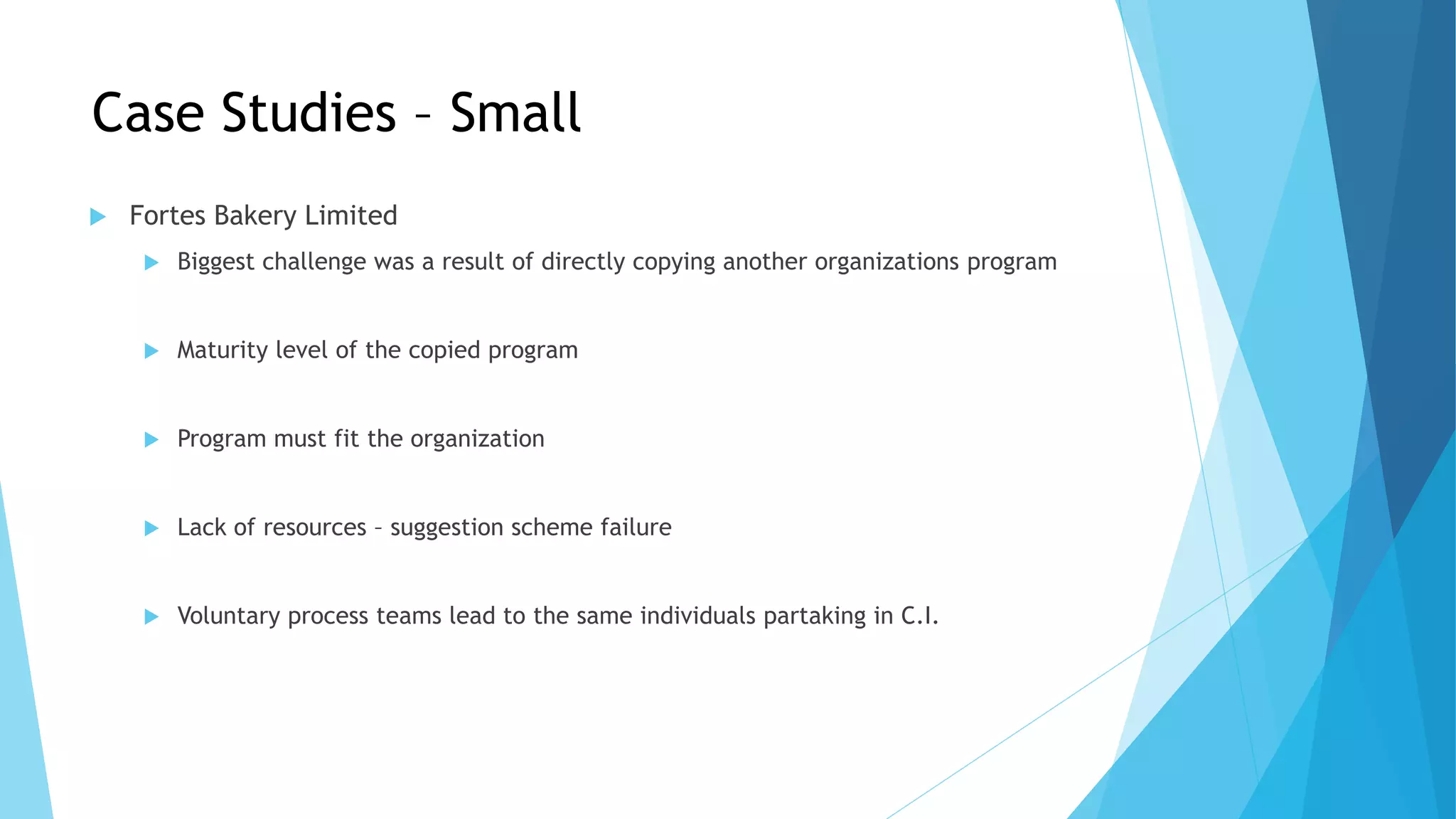 Case Studies – Small

Fortes Bakery Limited

Biggest challenge was a result of directly copying another organizations program

Maturity level of the copied program

Program must fit the organization

Lack of resources – suggestion scheme failure

Voluntary process teams lead to the same individuals partaking in C.I.